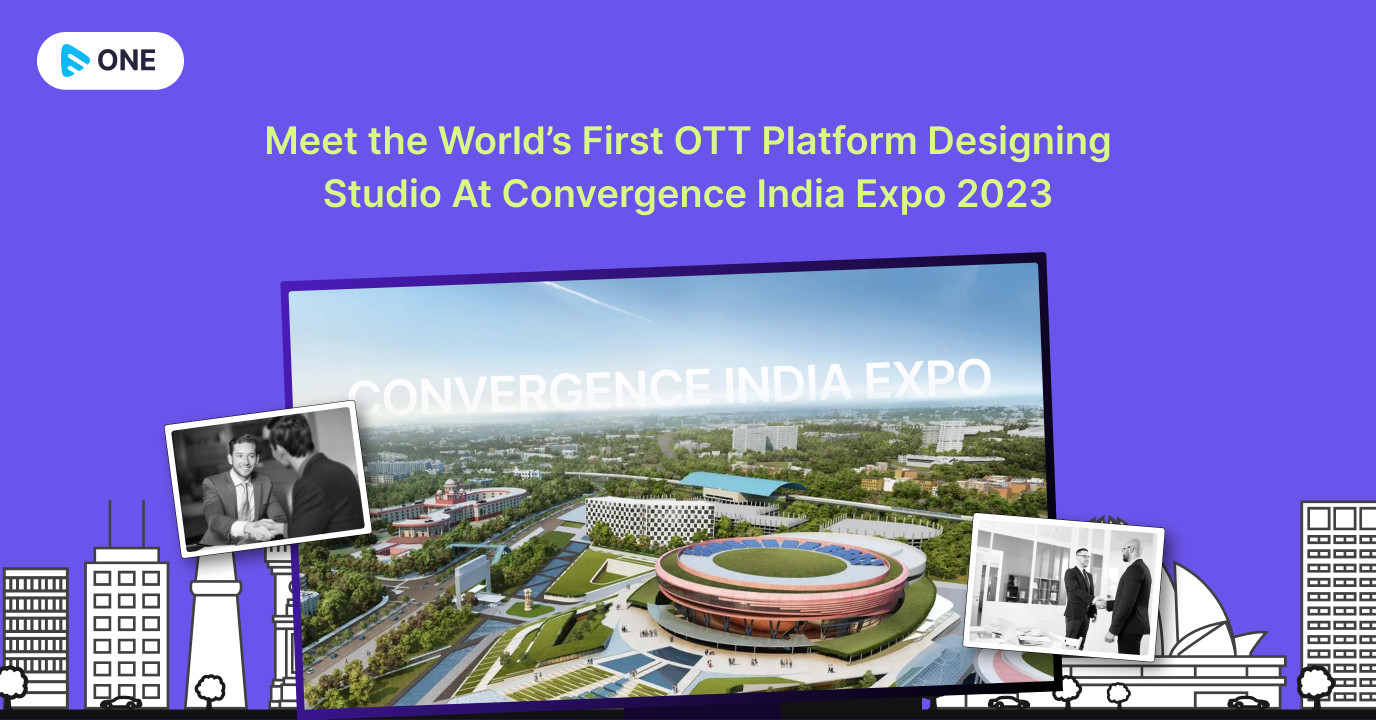 ONE

Meet the World's First OTT Platform Designing Studio At Convergence India Expo 2023

CONVERGENCE INDIA EXPO